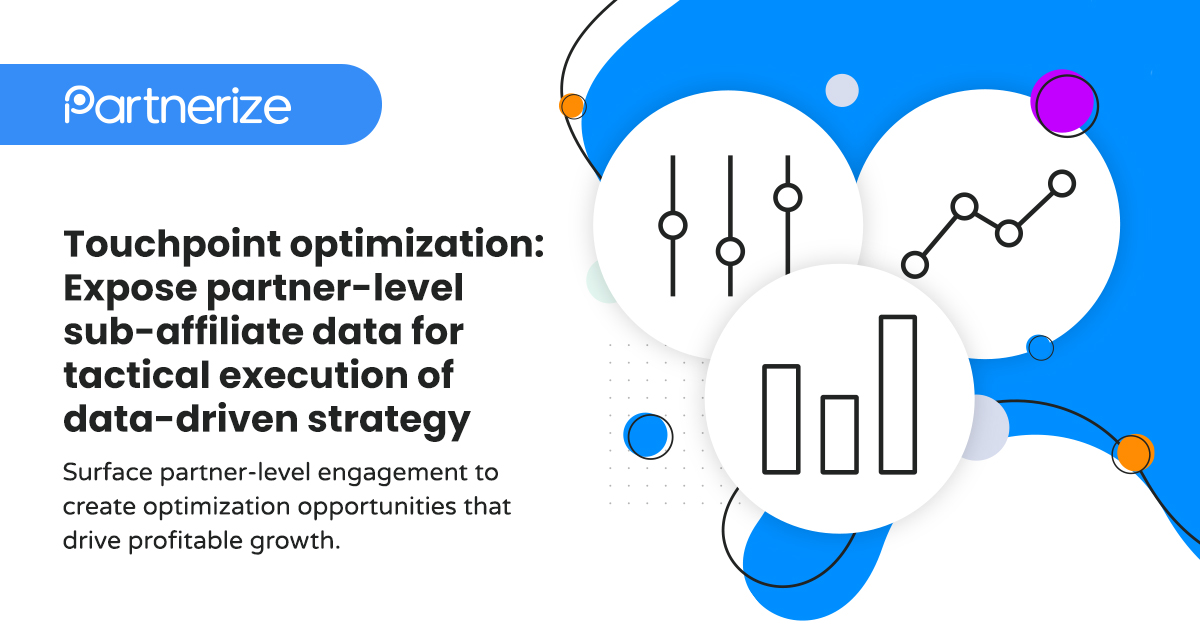 Partnerize

Touchpoint optimization: Expose partner-level sub-affiliate data for tactical execution of data-driven strategy

Surface partner-level engagement to create optimization opportunities that drive profitable growth.